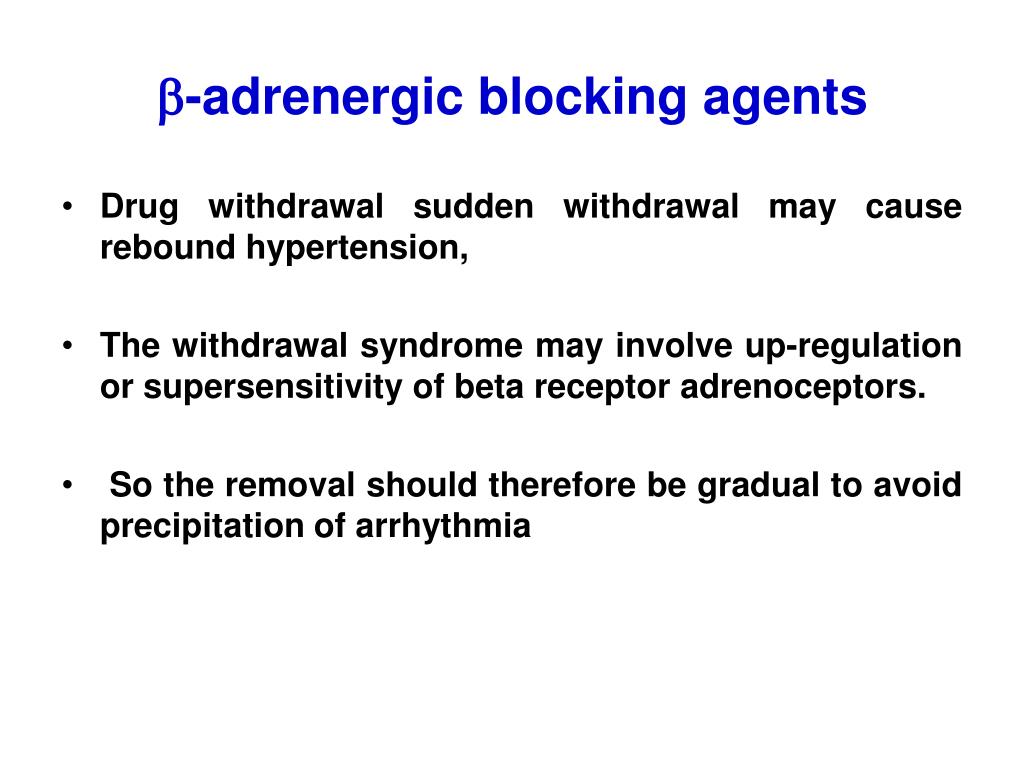 β-adrenergic blocking agents

• Drug withdrawal sudden withdrawal may cause rebound hypertension,

• The withdrawal syndrome may involve up-regulation or supersensitivity of beta receptor adrenoceptors.

• So the removal should therefore be gradual to avoid precipitation of arrhythmia